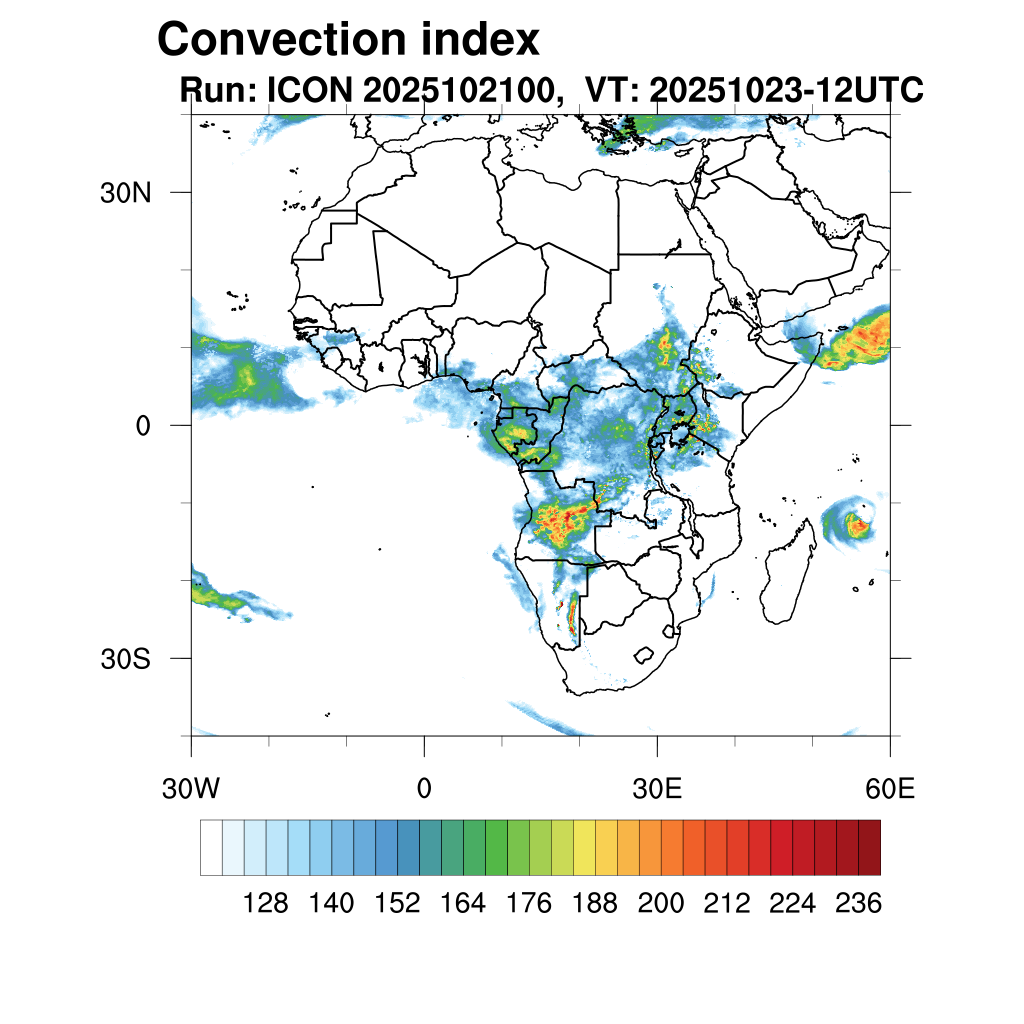 Convection index
Run: ICON 2025102100, VT: 20251023-12UTC

30N
0
30S

30W
0
30E
60E

128 140 152 164 176 188 200 212 224 236